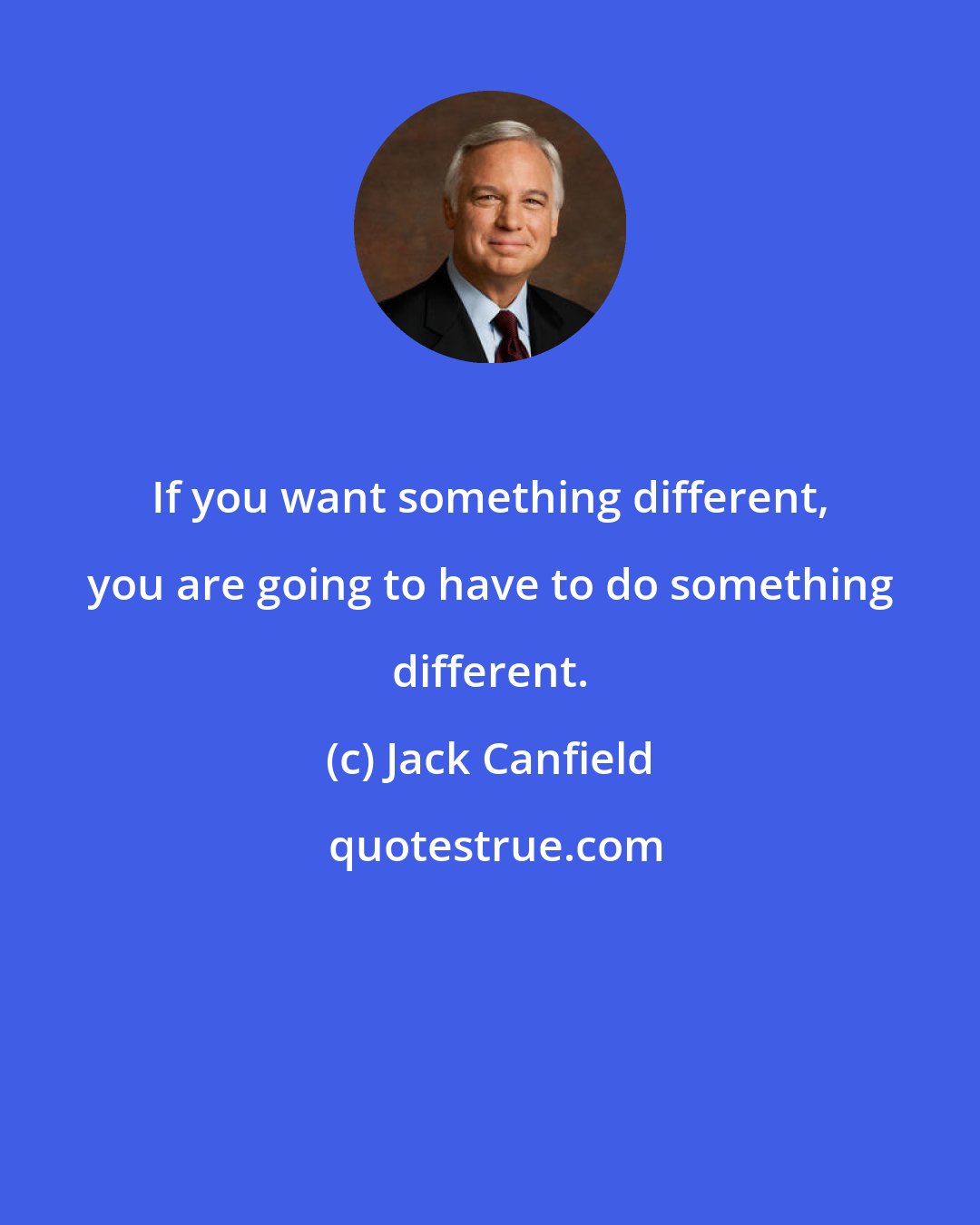 If you want something different, you are going to have to do something different.

(c) Jack Canfield

quotestrue.com